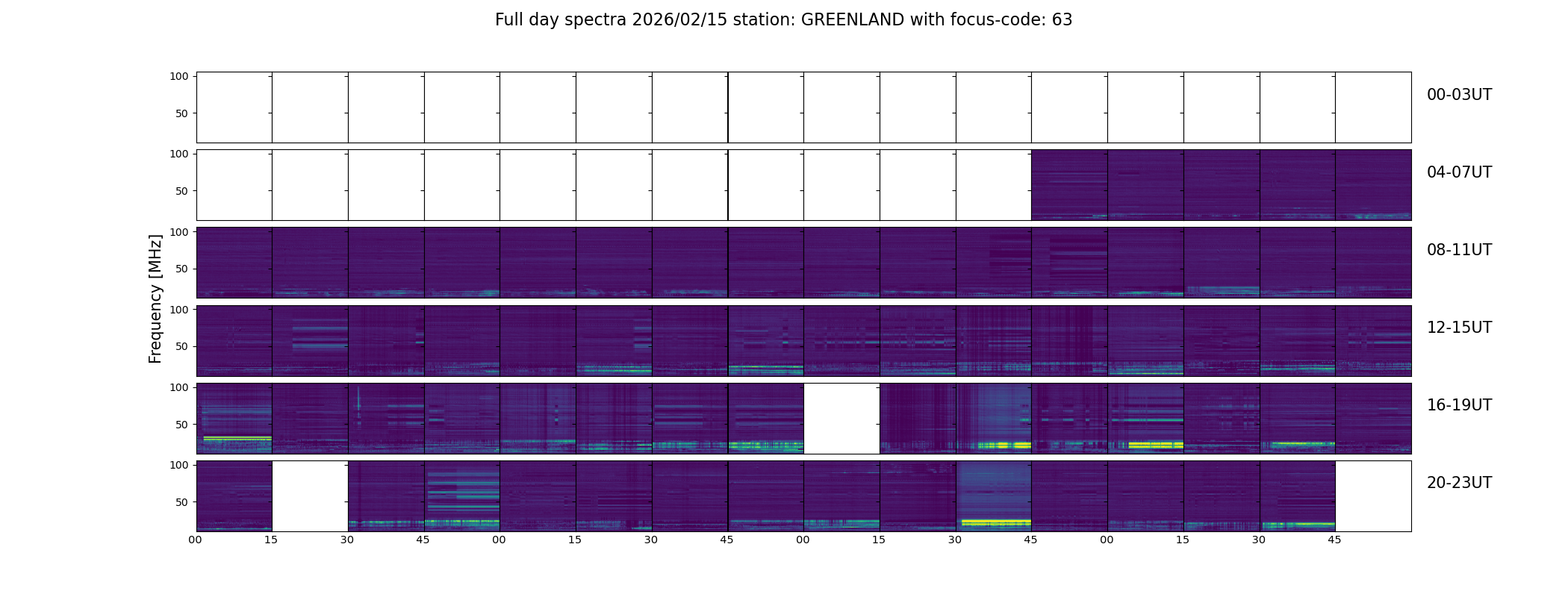 Full day spectra 2026/02/15 station: GREENLAND with focus-code: 63

Frequency [MHz]

100
50
00-03UT

100
50
04-07UT

100
50
08-11UT

100
50
12-15UT

100
50
16-19UT

100
50
20-23UT

00 15 30 45 00 15 30 45 00 15 30 45 00 15 30 45